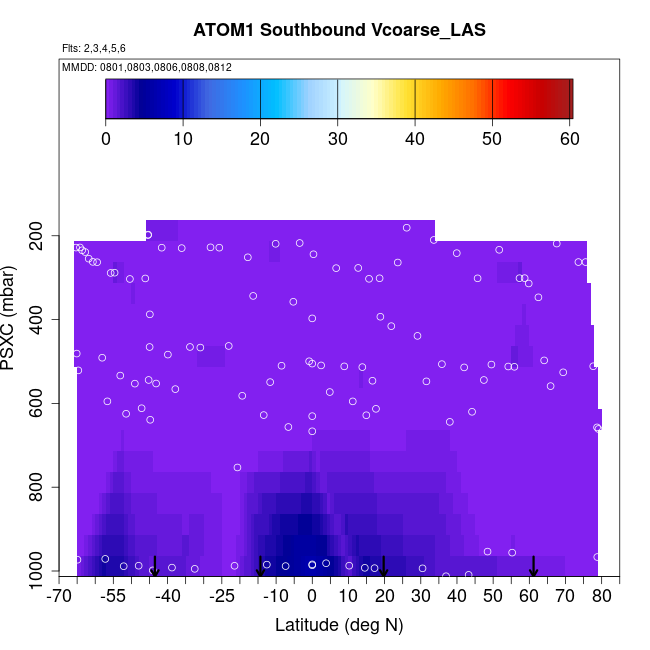 ATOM1 Southbound Vcoarse_LAS

Flts: 2,3,4,5,6

MMDD: 0801,0803,0806,0808,0812

0 10 20 30 40 50 60

PSXC (mbar)

200
400
600
800
1000

-70 -55 -40 -25 -10 0 10 20 30 40 50 60 70 80

Latitude (deg N)